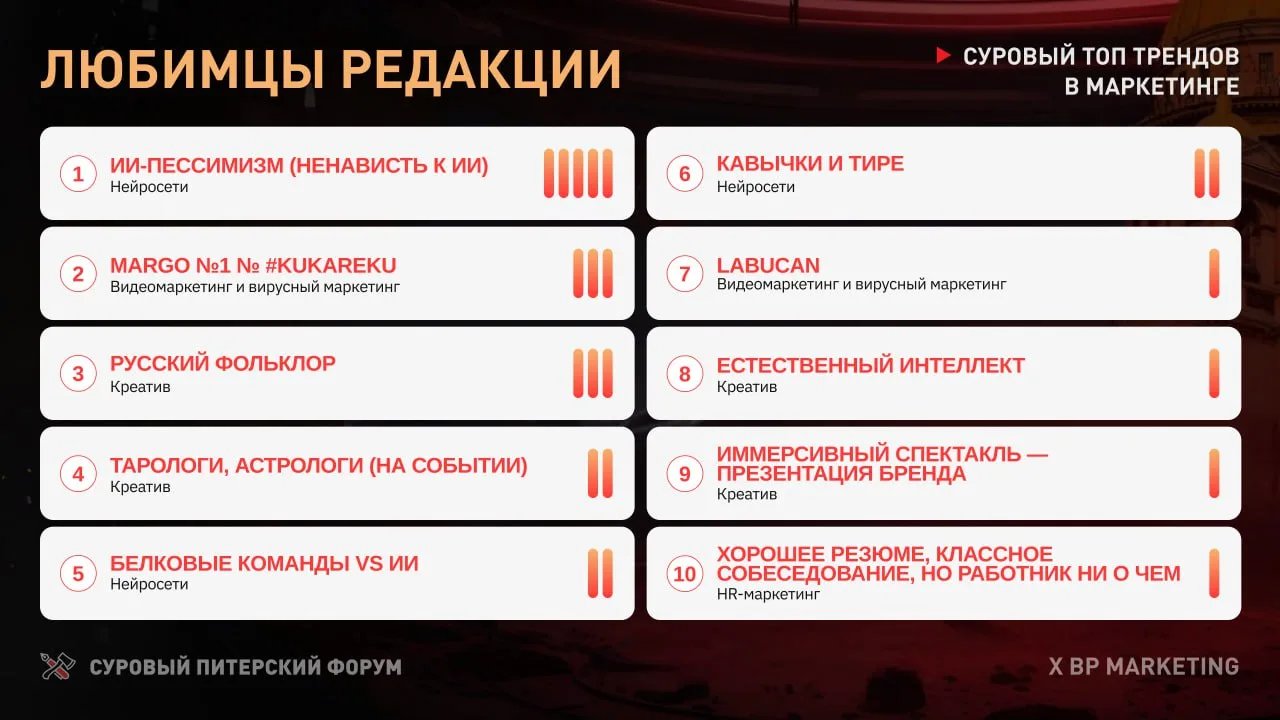 ЛЮБИМЦЫ РЕДАКЦИИ

СУРОВЫЙ ТОП ТРЕНДОВ В МАРКЕТИНГЕ

1 ИИ-ПЕССИМИЗМ (НЕНАВИСТЬ К ИИ)
Нейросети

2 MARGO №1 № #KUKAREKU
Видеомаркетинг и вирусный маркетинг

3 РУССКИЙ ФОЛЬКЛОР
Креатив

4 ТАРОЛОГИ, АСТРОЛОГИ (НА СОБЫТИИ)
Креатив

5 БЕЛКОВЫЕ КОМАНДЫ VS ИИ
Нейросети

6 КАВЫЧКИ И ТИРЕ
Нейросети

7 LABUCAN
Видеомаркетинг и вирусный маркетинг

8 ЕСТЕСТВЕННЫЙ ИНТЕЛЛЕКТ
Креатив

9 ИММЕРСИВНЫЙ СПЕКТАКЛЬ — ПРЕЗЕНТАЦИЯ БРЕНДА
Креатив

10 ХОРОШЕЕ РЕЗЮМЕ, КЛАССНОЕ СОБЕСЕДОВАНИЕ, НО РАБОТНИК НИ О ЧЕМ
HR-маркетинг

СУРОВЫЙ ПИТЕРСКИЙ ФОРУМ

X BP MARKETING